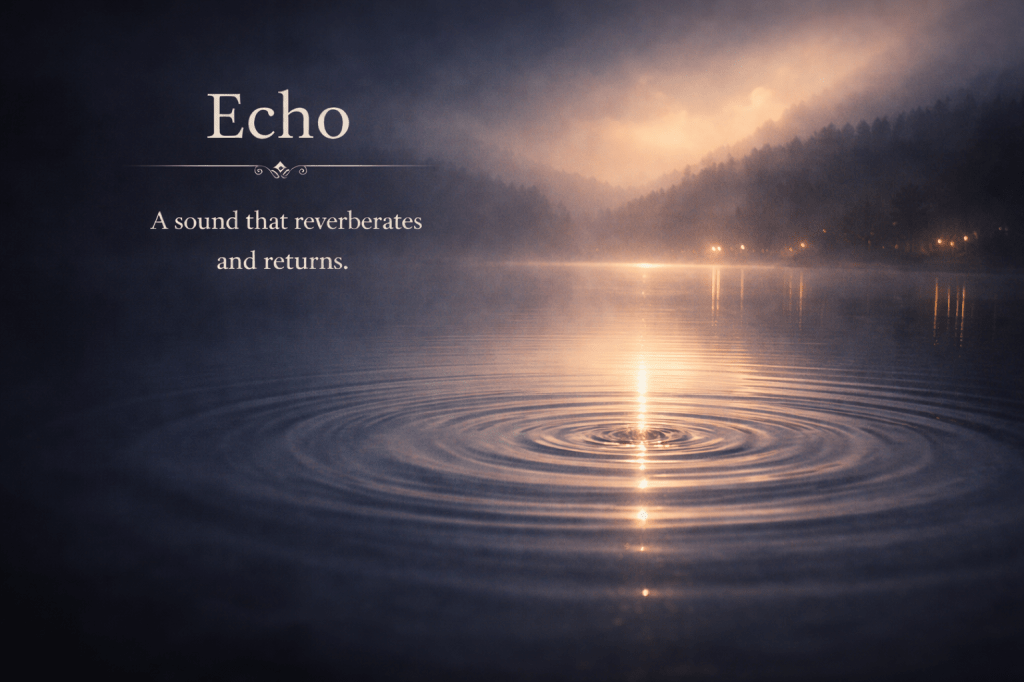 Echo

A sound that reverberates and returns.